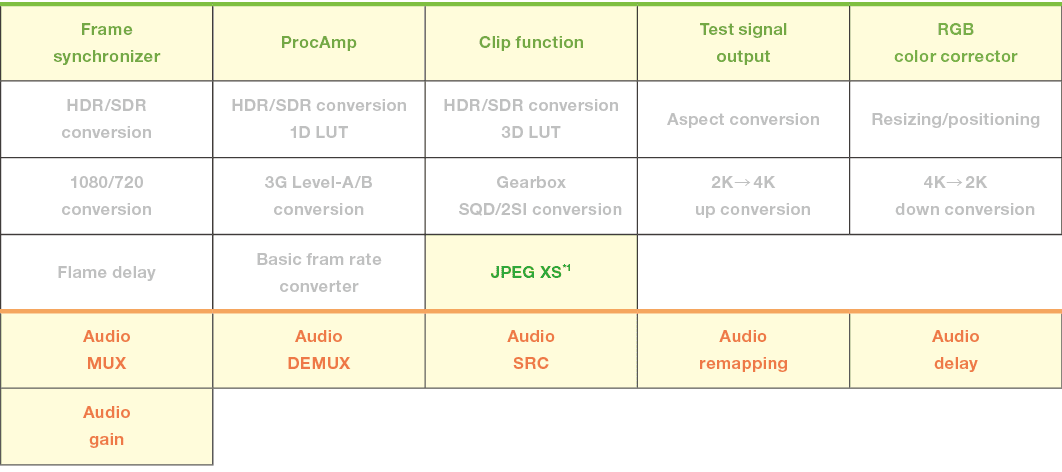 | Frame synchronizer | ProcAmp | Clip function | Test signal output | RGB color corrector |
|---|---|---|---|---|
| HDR/SDR conversion | HDR/SDR conversion 1D LUT | HDR/SDR conversion 3D LUT | Aspect conversion | Resizing/positioning |
| 1080/720 conversion | 3G Level-A/B conversion | Gearbox SQD/2SI conversion | 2K→4K up conversion | 4K→2K down conversion |
| Flame delay | Basic fram rate converter | JPEG XS$^{*1}$ | | |
| Audio MUX | Audio DEMUX | Audio SRC | Audio remapping | Audio delay |
| Audio gain | | | | |